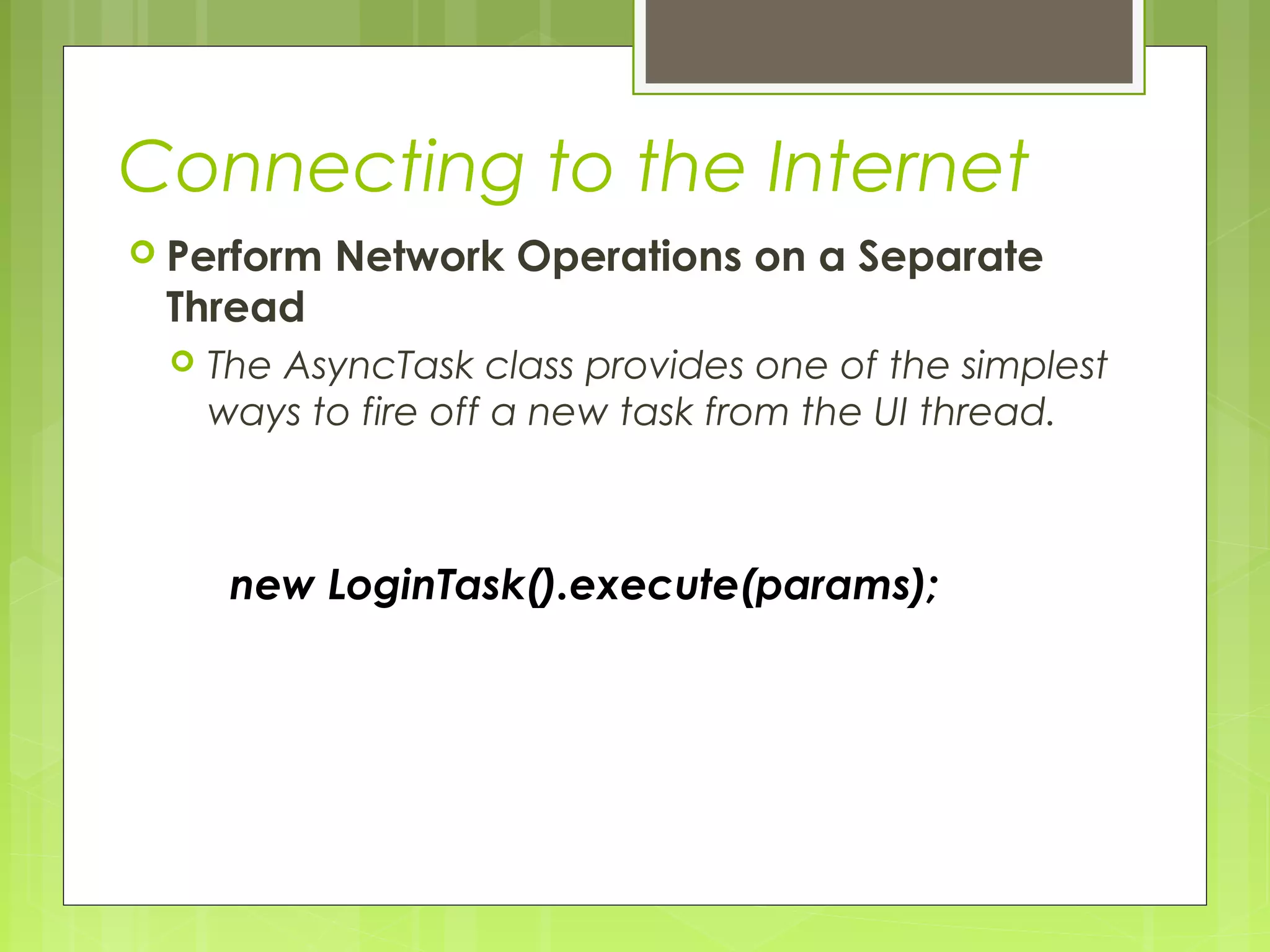 Connecting to the Internet

Perform Network Operations on a Separate Thread

The AsyncTask class provides one of the simplest ways to fire off a new task from the UI thread.

new LoginTask().execute(params);